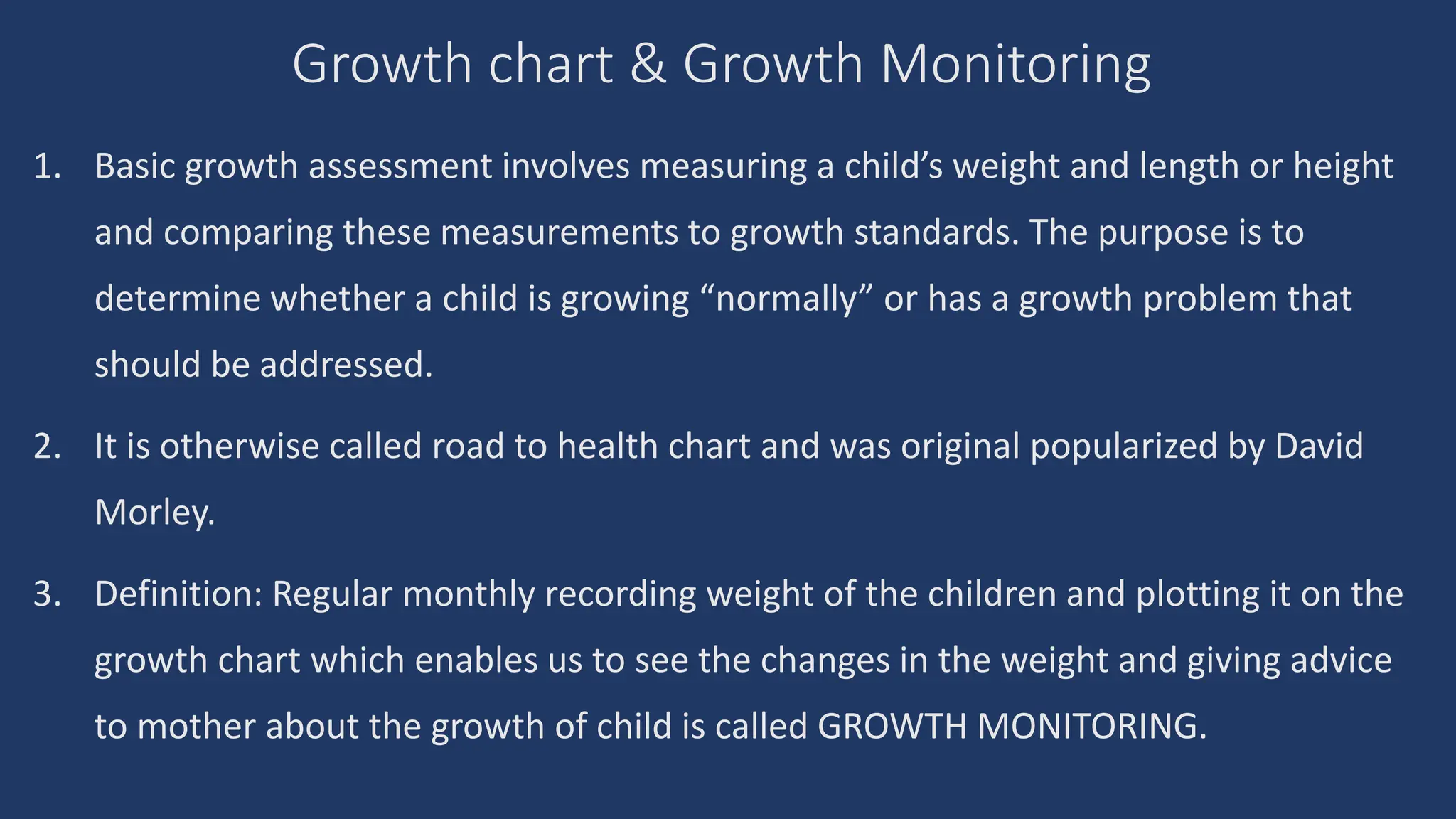 Growth chart & Growth Monitoring

1. Basic growth assessment involves measuring a child’s weight and length or height and comparing these measurements to growth standards. The purpose is to determine whether a child is growing “normally” or has a growth problem that should be addressed.

2. It is otherwise called road to health chart and was original popularized by David Morley.

3. Definition: Regular monthly recording weight of the children and plotting it on the growth chart which enables us to see the changes in the weight and giving advice to mother about the growth of child is called GROWTH MONITORING.